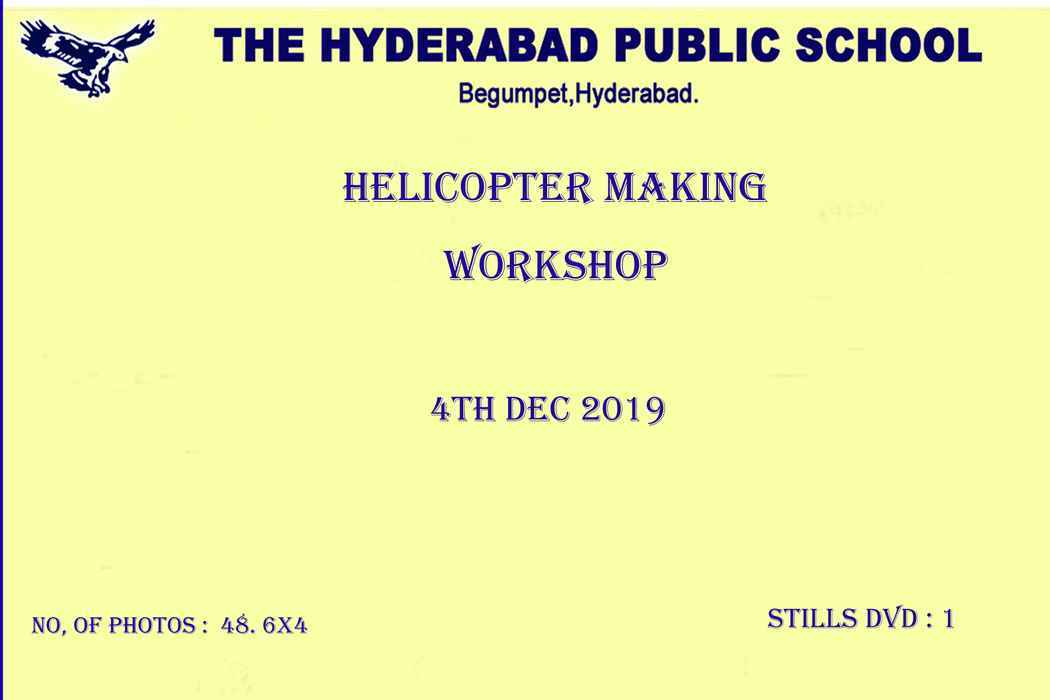 THE HYDERABAD PUBLIC SCHOOL
Begumpet,Hyderabad.

HELICOPTER MAKING
WORKSHOP

4TH DEC 2019

NO, OF PHOTOS : 48. 6X4

STILLS DVD : 1